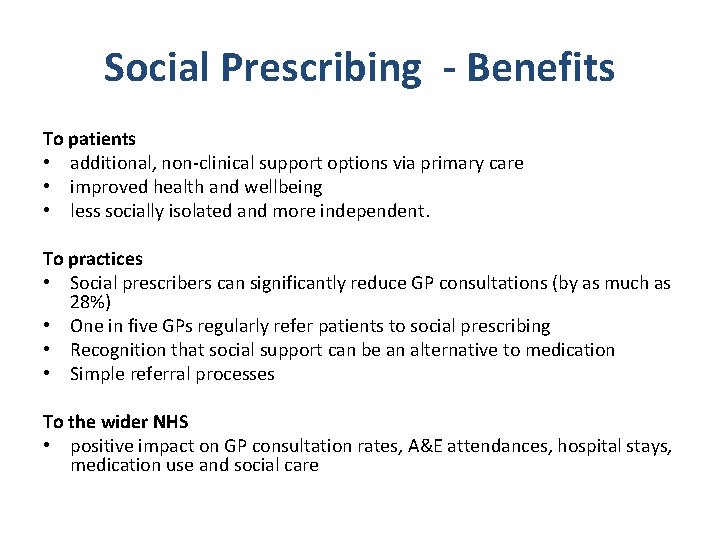 Social Prescribing - Benefits

To patients
• additional, non-clinical support options via primary care
• improved health and wellbeing
• less socially isolated and more independent.

To practices
• Social prescribers can significantly reduce GP consultations (by as much as 28%)
• One in five GPs regularly refer patients to social prescribing
• Recognition that social support can be an alternative to medication
• Simple referral processes

To the wider NHS
• positive impact on GP consultation rates, A&E attendances, hospital stays, medication use and social care